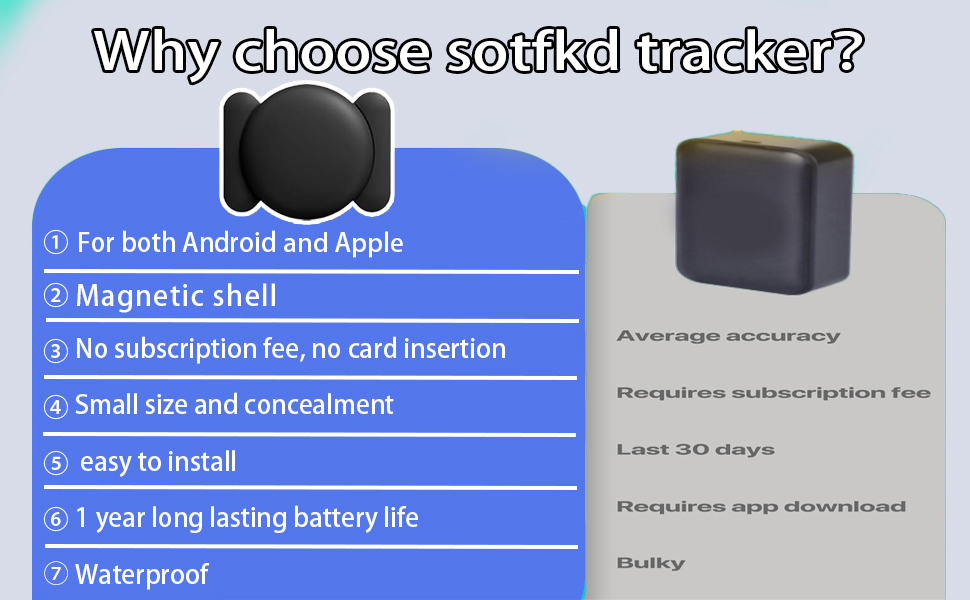 Why choose sotfkd tracker?

① For both Android and Apple

② Magnetic shell

③ No subscription fee, no card insertion

④ Small size and concealment

⑤ easy to install

⑥ 1 year long lasting battery life

⑦ Waterproof

Average accuracy

Requires subscription fee

Last 30 days

Requires app download

Bulky